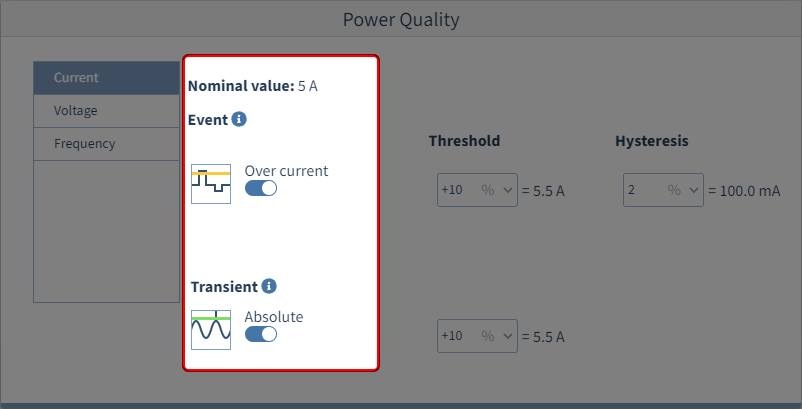 Power Quality

Current
Voltage
Frequency

Nominal value: 5 A

Event

Over current

Transient

Absolute

Threshold

+10 % = 5.5 A

+10 % = 5.5 A

Hysteresis

2 % = 100.0 mA